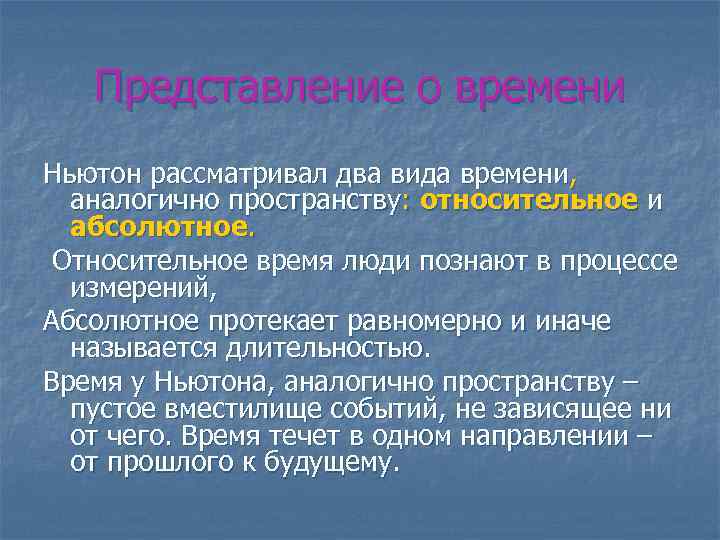 Представление о времени

Ньютон рассматривал два вида времени, аналогично пространству: относительное и абсолютное.

Относительное время люди познают в процессе измерений,

Абсолютное протекает равномерно и иначе называется длительностью.

Время у Ньютона, аналогично пространству – пустое вместилище событий, не зависящее ни от чего. Время течет в одном направлении – от прошлого к будущему.